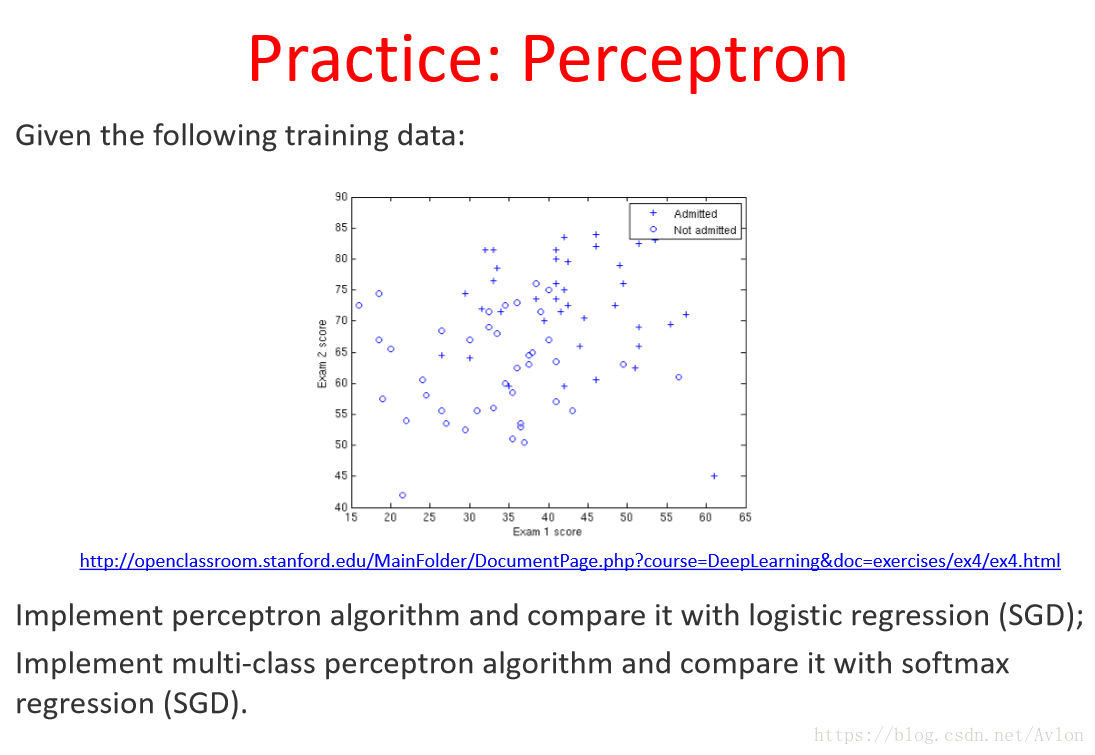 Practice: Perceptron

Given the following training data:

90
85
80
75
70
65
60
55
50
45
40
Exam 2 score
15 20 25 30 35 40 45 50 55 60 65
Exam 1 score
+ Admitted
o Not admitted

http://openclassroom.stanford.edu/MainFolder/DocumentPage.php?course=DeepLearning&doc=exercises/ex4/ex4.html

Implement perceptron algorithm and compare it with logistic regression (SGD);

Implement multi-class perceptron algorithm and compare it with softmax regression (SGD).

https://blog.csdn.net/Avlon